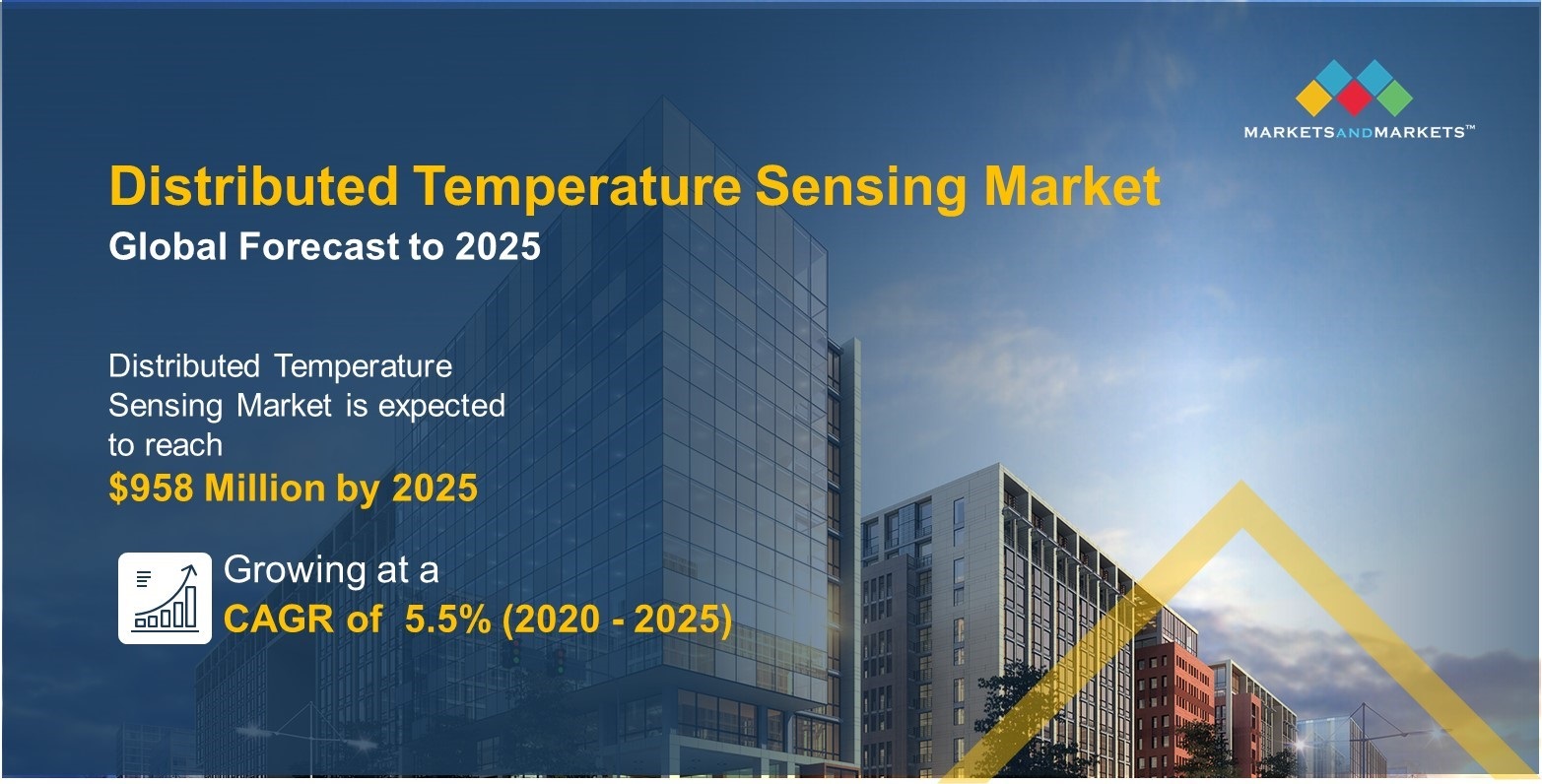 MARKETSANDMARKETS™

Distributed Temperature Sensing Market
Global Forecast to 2025

Distributed Temperature Sensing Market is expected to reach
$958 Million by 2025

Growing at a
CAGR of 5.5% (2020 - 2025)